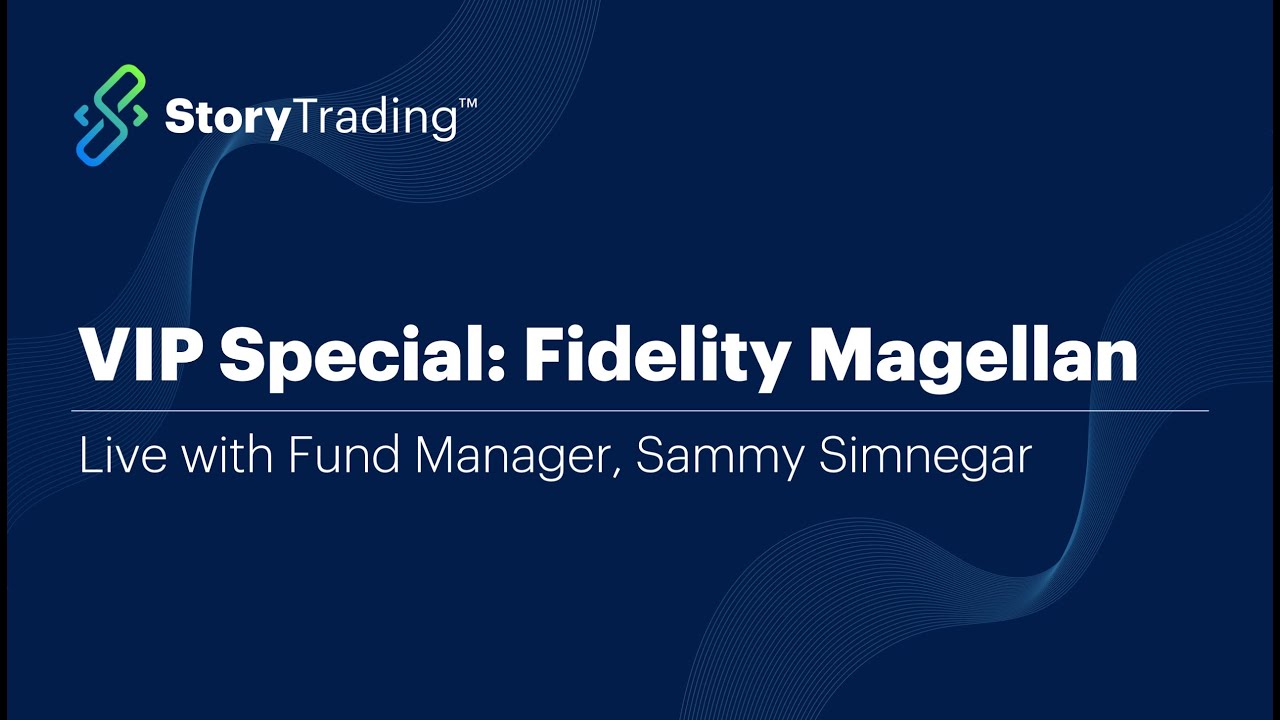 StoryTrading™

VIP Special: Fidelity Magellan

Live with Fund Manager, Sammy Simnegar